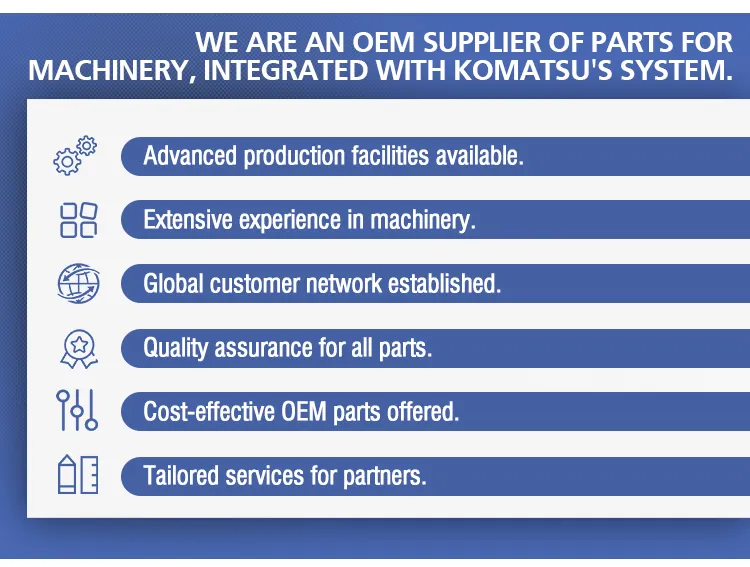 WE ARE AN OEM SUPPLIER OF PARTS FOR MACHINERY, INTEGRATED WITH KOMATSU'S SYSTEM.

Advanced production facilities available.

Extensive experience in machinery.

Global customer network established.

Quality assurance for all parts.

Cost-effective OEM parts offered.

Tailored services for partners.